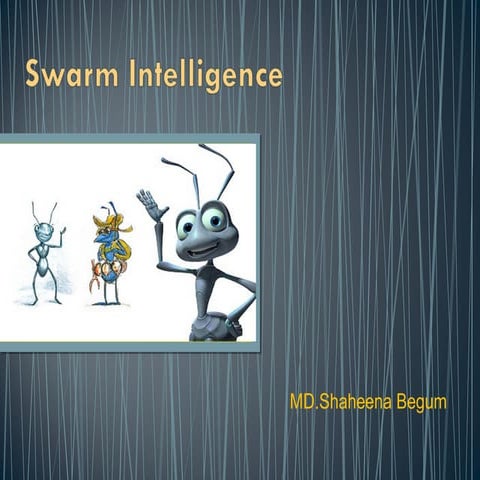 Swarm Intelligence

MD.Shaheena Begum